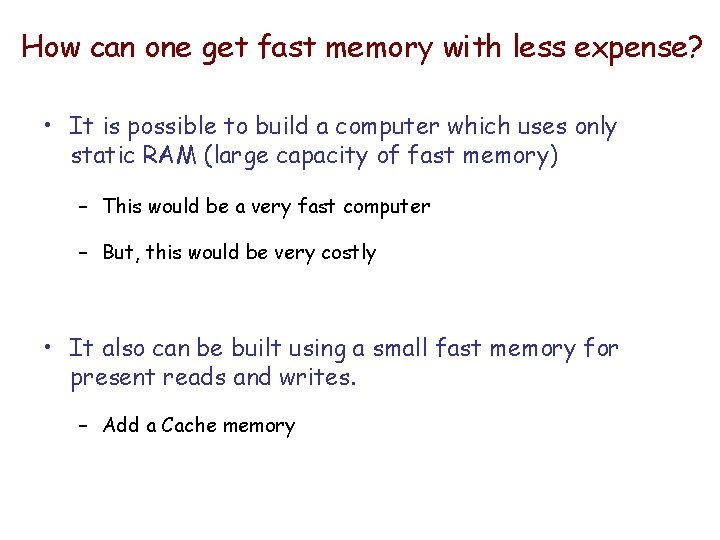 How can one get fast memory with less expense?

• It is possible to build a computer which uses only static RAM (large capacity of fast memory)

– This would be a very fast computer

– But, this would be very costly

• It also can be built using a small fast memory for present reads and writes.

– Add a Cache memory